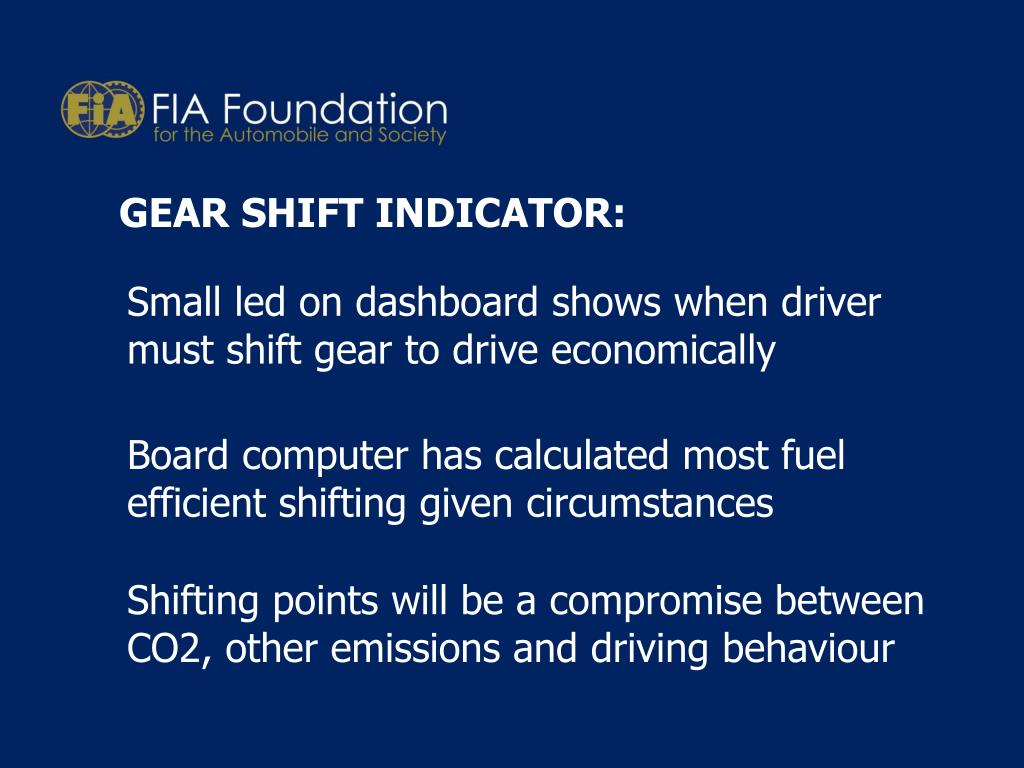 FIA FIA Foundation
for the Automobile and Society

GEAR SHIFT INDICATOR:

Small led on dashboard shows when driver must shift gear to drive economically

Board computer has calculated most fuel efficient shifting given circumstances

Shifting points will be a compromise between CO2, other emissions and driving behaviour